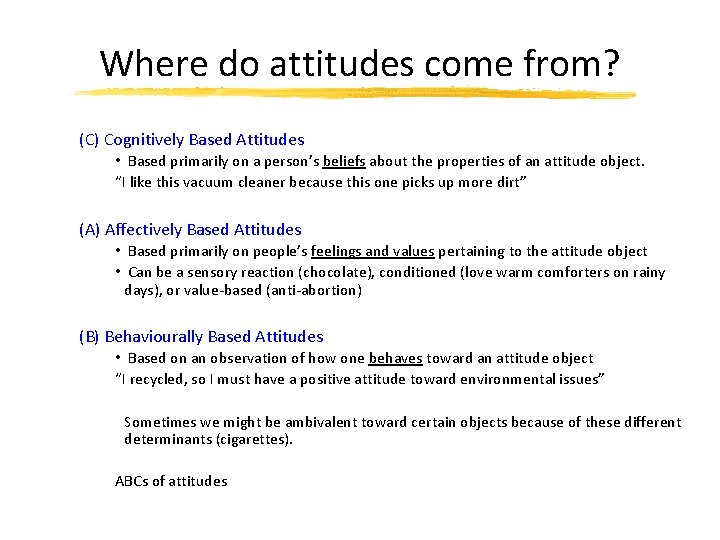 Where do attitudes come from?

(C) Cognitively Based Attitudes

• Based primarily on a person's beliefs about the properties of an attitude object.

"I like this vacuum cleaner because this one picks up more dirt"

(A) Affectively Based Attitudes

• Based primarily on people's feelings and values pertaining to the attitude object

• Can be a sensory reaction (chocolate), conditioned (love warm comforters on rainy days), or value-based (anti-abortion)

(B) Behaviourally Based Attitudes

• Based on an observation of how one behaves toward an attitude object

"I recycled, so I must have a positive attitude toward environmental issues"

Sometimes we might be ambivalent toward certain objects because of these different determinants (cigarettes).

ABCs of attitudes